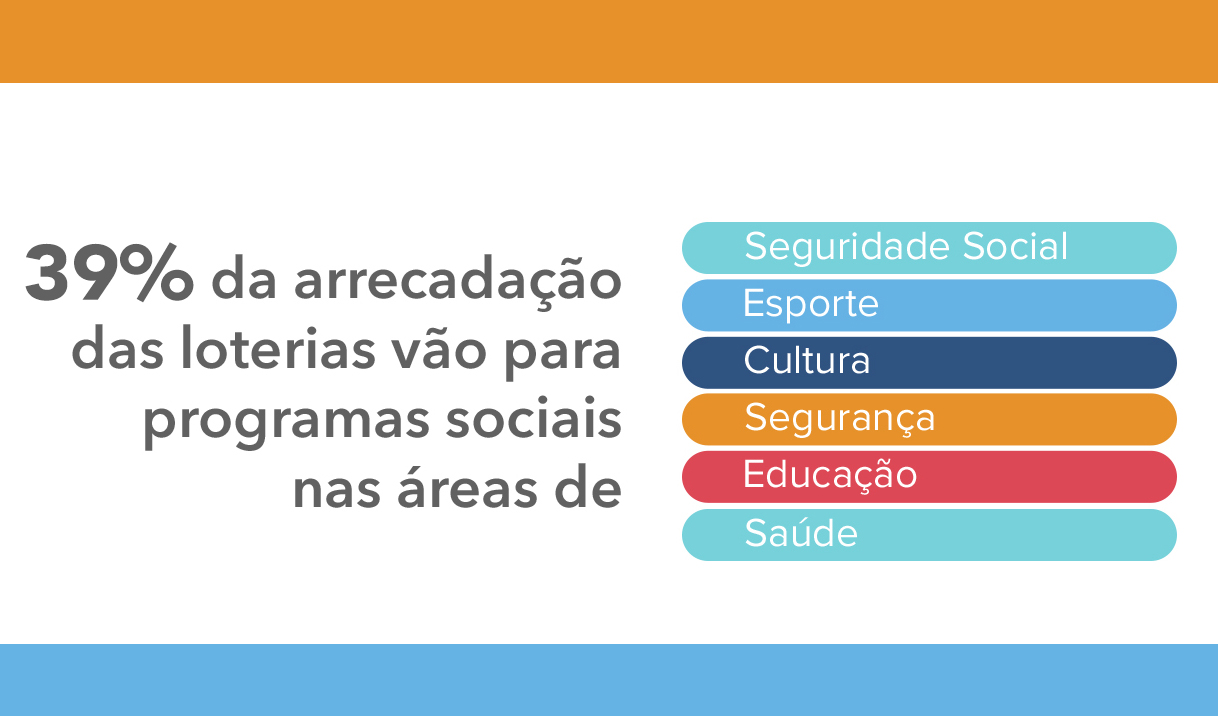 39% da arrecadação das loterias vão para programas sociais nas áreas de

Seguridade Social
Esporte
Cultura
Segurança
Educação
Saúde